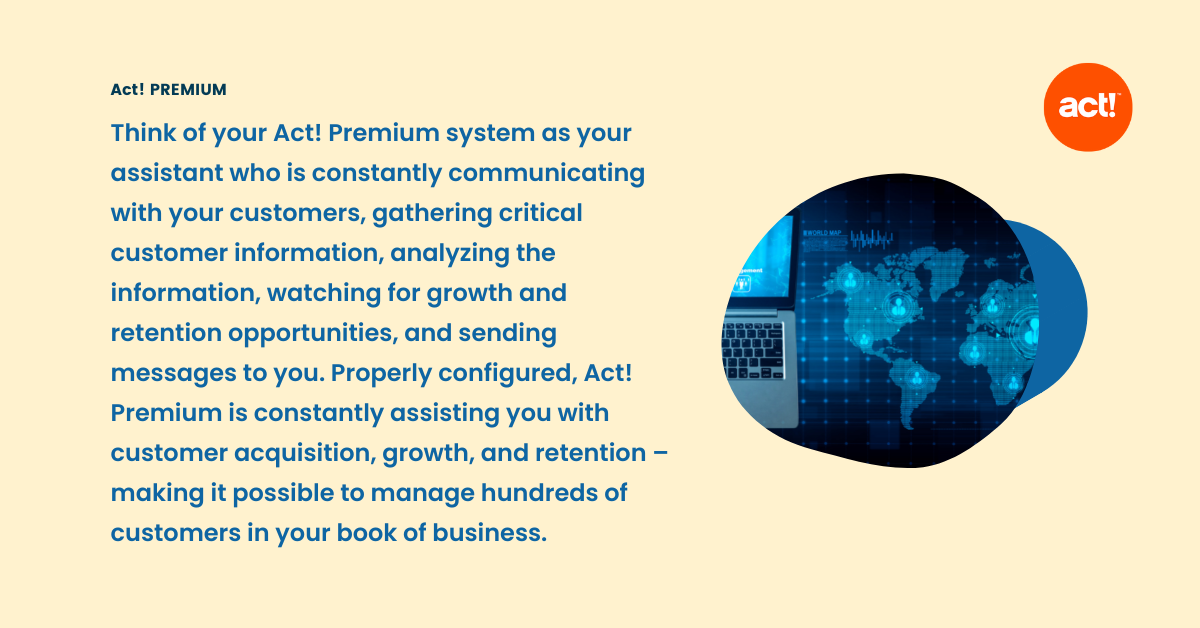 Act! PREMIUM

Think of your Act! Premium system as your assistant who is constantly communicating with your customers, gathering critical customer information, analyzing the information, watching for growth and retention opportunities, and sending messages to you. Properly configured, Act! Premium is constantly assisting you with customer acquisition, growth, and retention – making it possible to manage hundreds of customers in your book of business.

act!

WORLD MAP